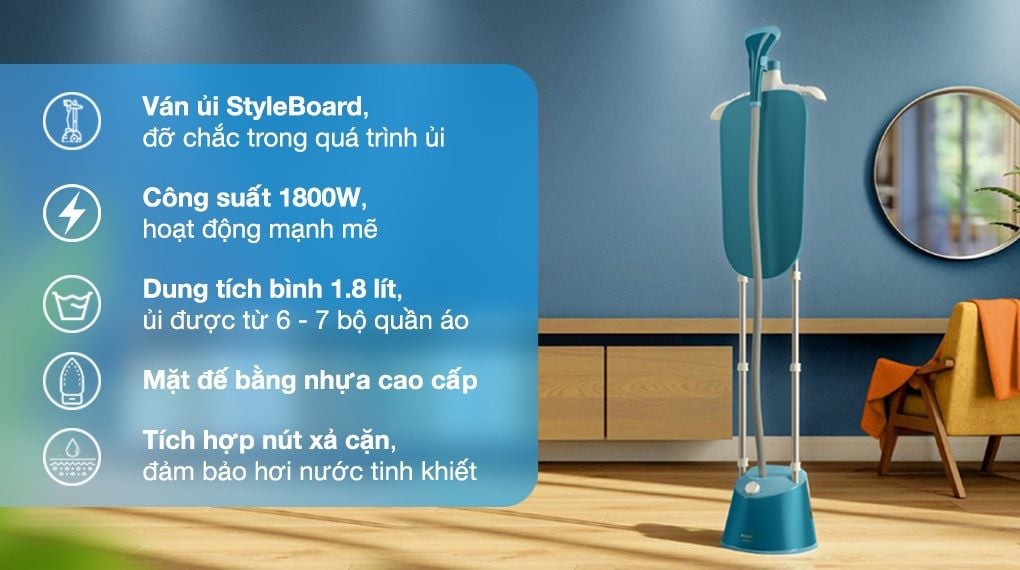 Ván ủi StyleBoard,
đỡ chắc trong quá trình ủi

Công suất 1800W,
hoạt động mạnh mẽ

Dung tích bình 1.8 lít,
ủi được từ 6 - 7 bộ quần áo

Mặt đế bằng nhựa cao cấp

Tích hợp nút xả cặn,
đảm bảo hơi nước tinh khiết